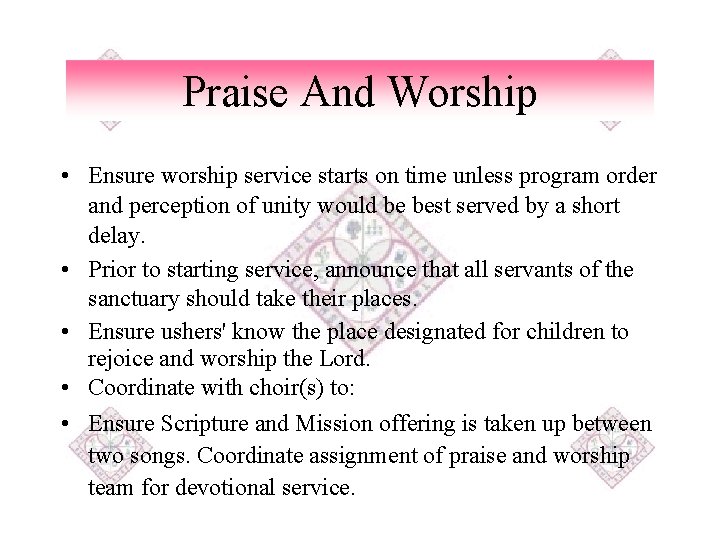 Praise And Worship

• Ensure worship service starts on time unless program order and perception of unity would be best served by a short delay.
• Prior to starting service, announce that all servants of the sanctuary should take their places.
• Ensure ushers' know the place designated for children to rejoice and worship the Lord.
• Coordinate with choir(s) to:
• Ensure Scripture and Mission offering is taken up between two songs. Coordinate assignment of praise and worship team for devotional service.